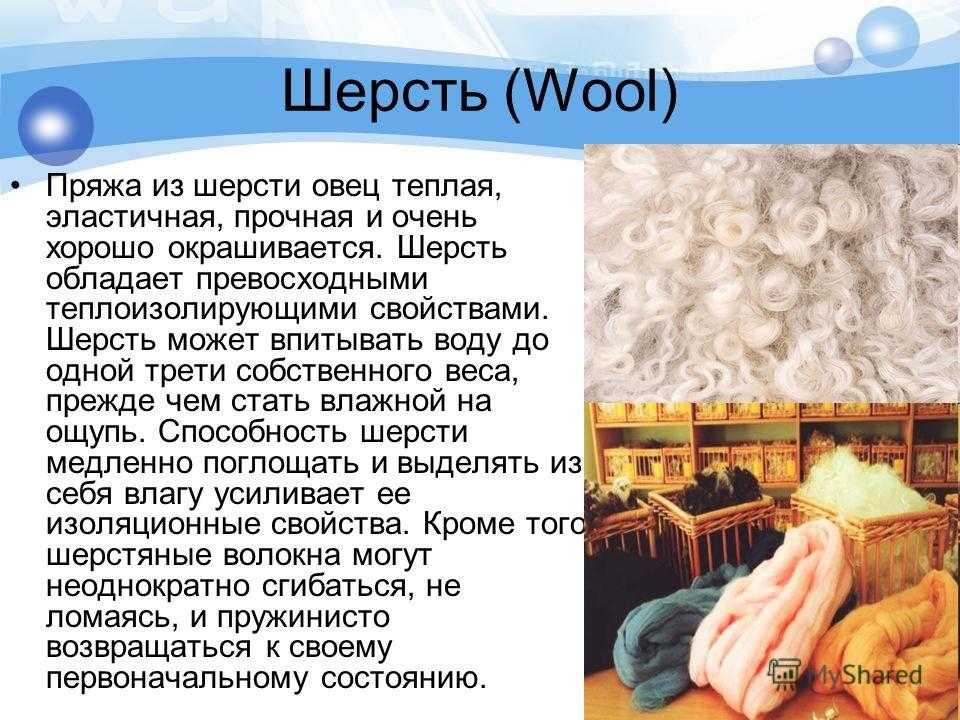 Шерсть (Wool)

• Пряжа из шерсти овец теплая, эластичная, прочная и очень хорошо окрашивается. Шерсть обладает превосходными теплоизолирующими свойствами. Шерсть может впитывать воду до одной трети собственного веса, прежде чем стать влажной на ощупь. Способность шерсти медленно поглощать и выделять из себя влагу усиливает ее изоляционные свойства. Кроме того шерстяные волокна могут неоднократно сгибаться, не ломаясь, и пружинисто возвращаться к своему первоначальному состоянию.

MyShared